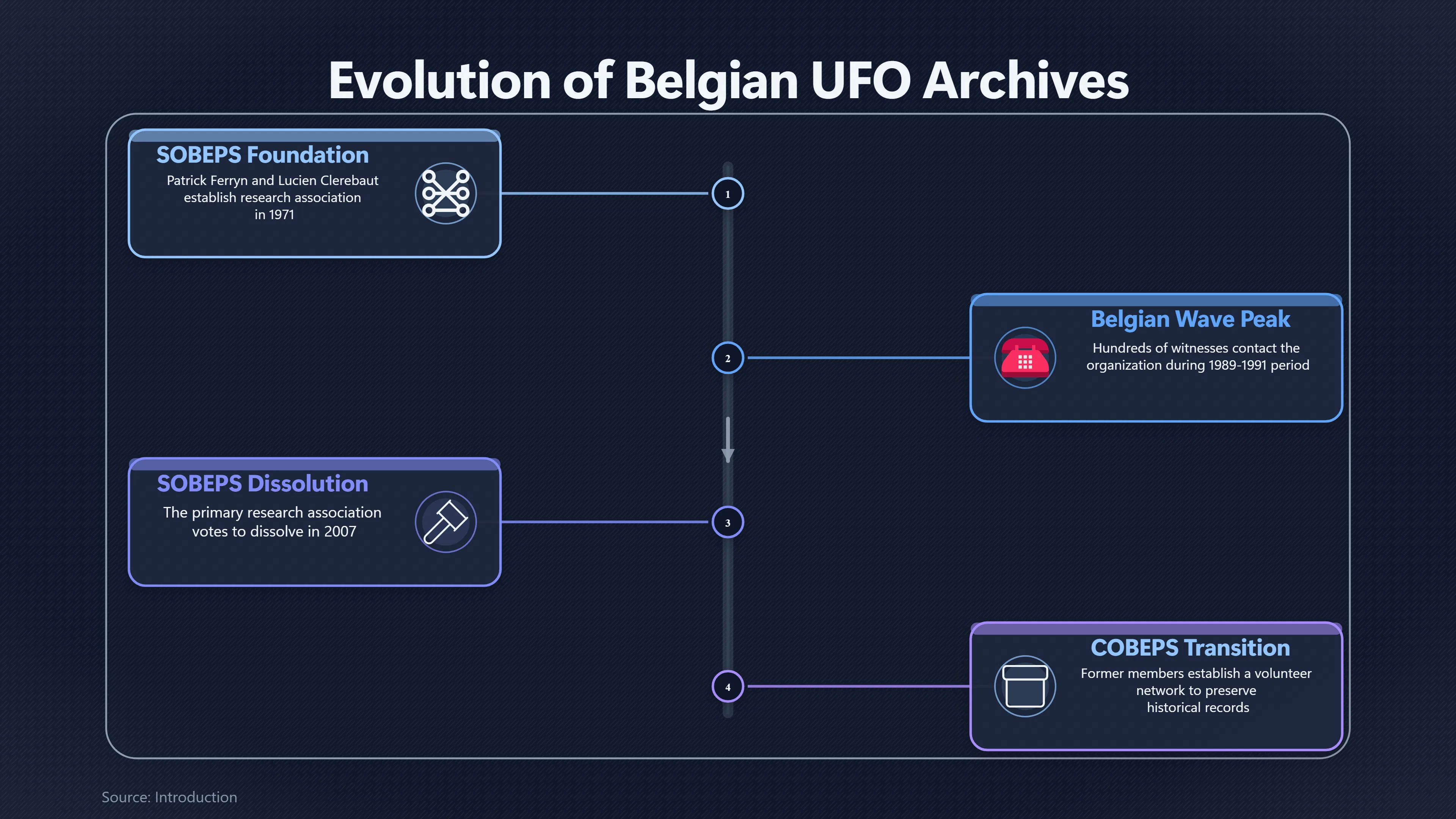 Evolution of Belgian UFO Archives

SOBEPS Foundation
Patrick Ferryn and Lucien Clerebaut establish research association in 1971

1

Belgian Wave Peak
Hundreds of witnesses contact the organization during 1989-1991 period

2

SOBEPS Dissolution
The primary research association votes to dissolve in 2007

3

COBEPS Transition
Former members establish a volunteer network to preserve historical records

4

Source: Introduction